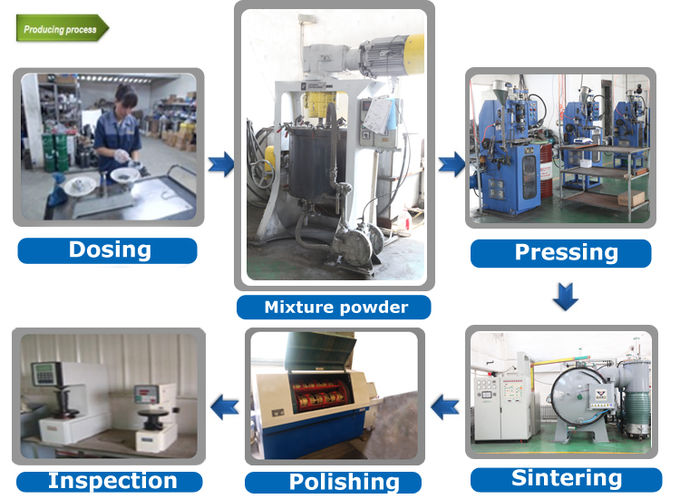 Producing process

Dosing

Mixture powder

Pressing

Sintering

Polishing

Inspection